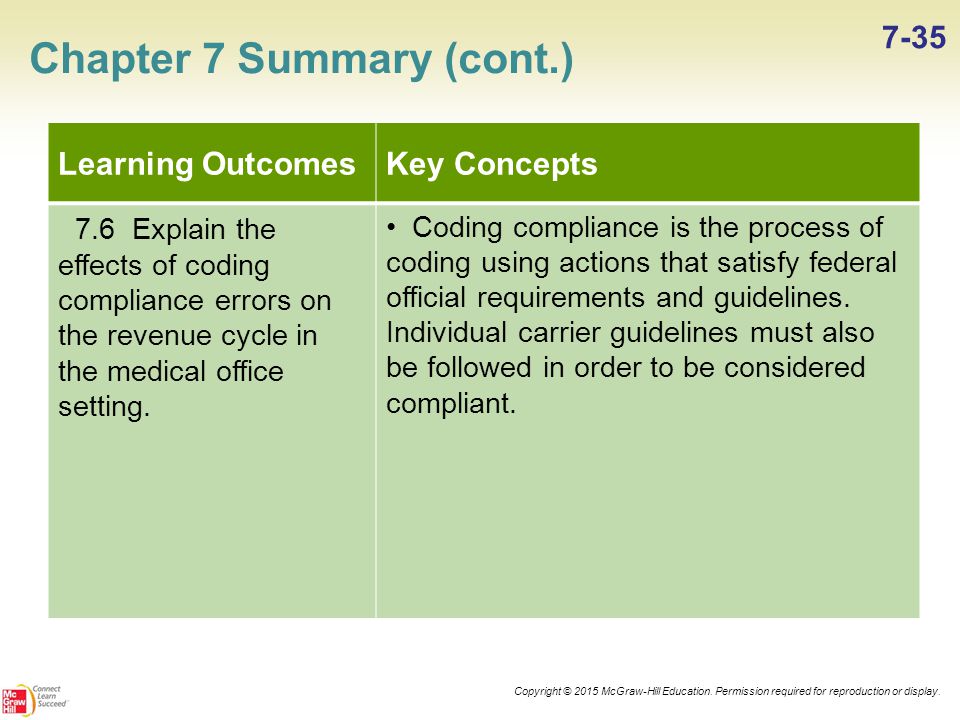 7-35

Chapter 7 Summary (cont.)

| Learning Outcomes | Key Concepts |
|---|---|
| 7.6 Explain the effects of coding compliance errors on the revenue cycle in the medical office setting. | • Coding compliance is the process of coding using actions that satisfy federal official requirements and guidelines. Individual carrier guidelines must also be followed in order to be considered compliant. |

Mc Graw Hill Connect Learn Succeed

Copyright © 2015 McGraw-Hill Education. Permission required for reproduction or display.